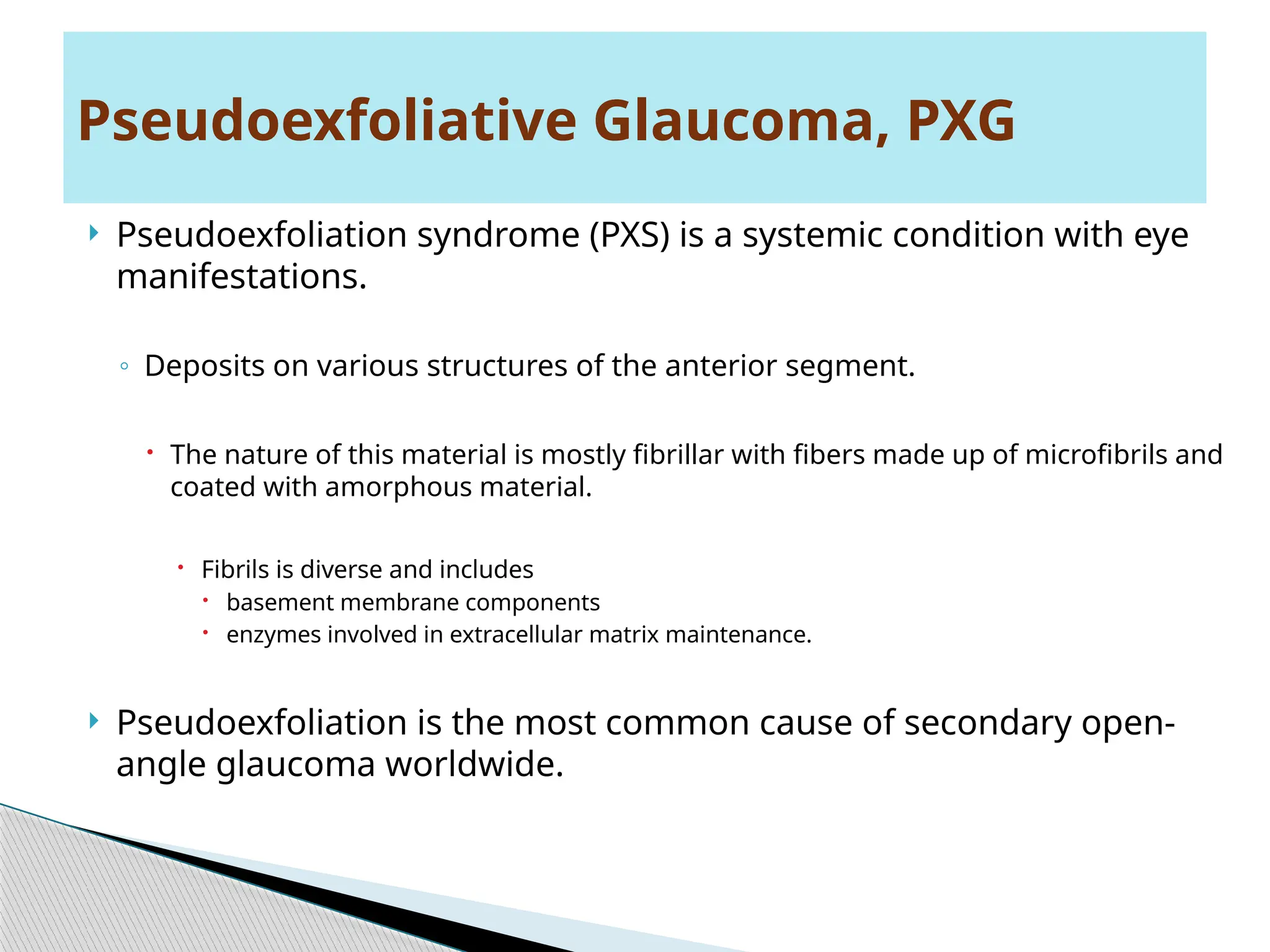 Pseudoexfoliative Glaucoma, PXG

Pseudoexfoliation syndrome (PXS) is a systemic condition with eye manifestations.

Deposits on various structures of the anterior segment.

The nature of this material is mostly fibrillar with fibers made up of microfibrils and coated with amorphous material.

Fibrils is diverse and includes
basement membrane components
enzymes involved in extracellular matrix maintenance.

Pseudoexfoliation is the most common cause of secondary open-angle glaucoma worldwide.